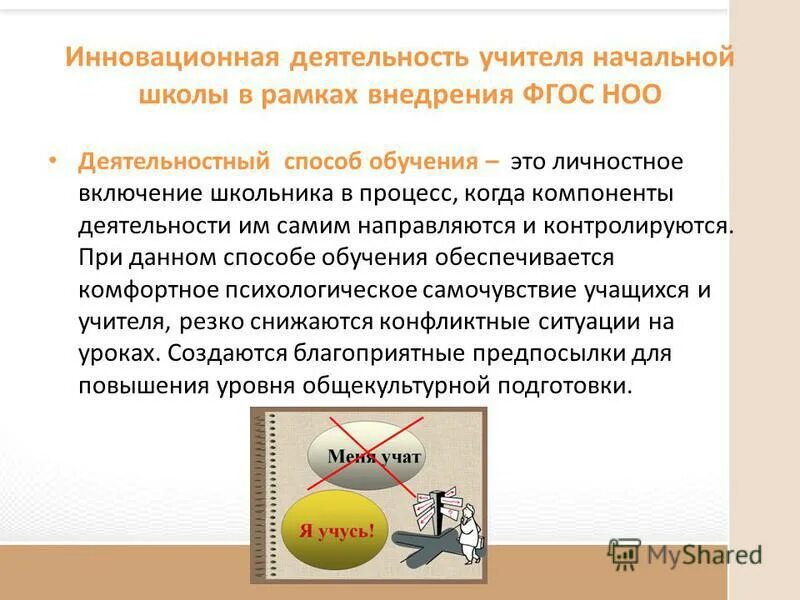 Инновационная деятельность учителя начальной школы в рамках внедрения ФГОС НОО

• Деятельностный способ обучения – это личностное включение школьника в процесс, когда компоненты деятельности им самим направляются и контролируются. При данном способе обучения обеспечивается комфортное психологическое самочувствие учащихся и учителя, резко снижаются конфликтные ситуации на уроках. Создаются благоприятные предпосылки для повышения уровня общекультурной подготовки.

Меня учат

Я учусь!

MyShared